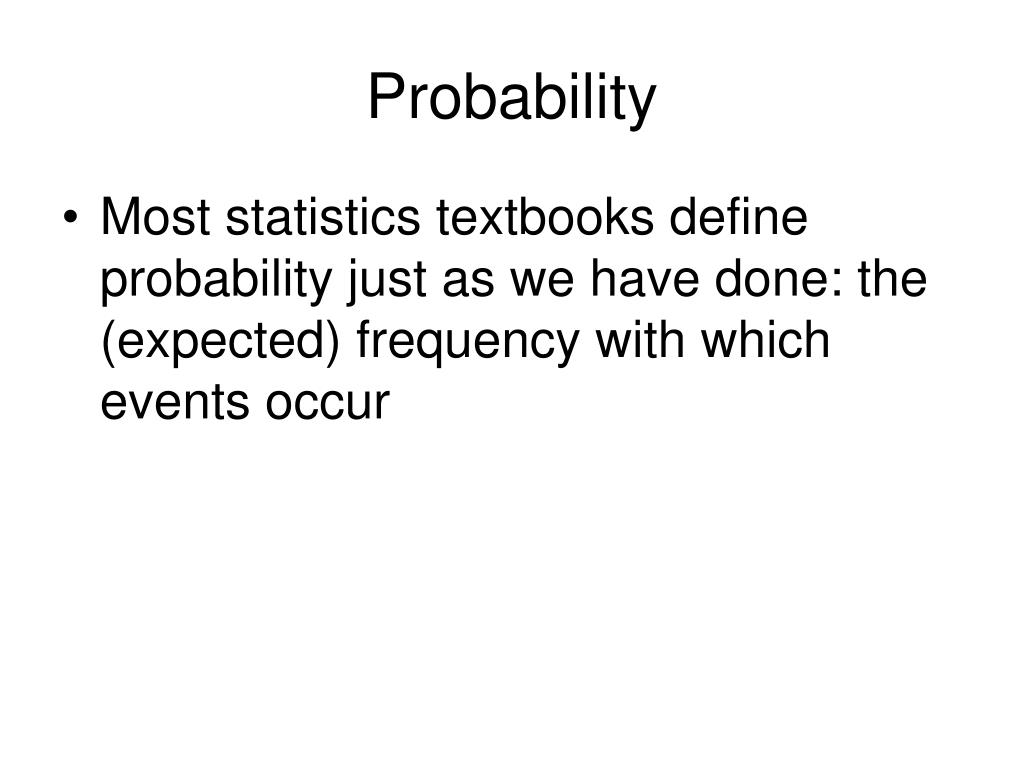 Probability

• Most statistics textbooks define probability just as we have done: the (expected) frequency with which events occur